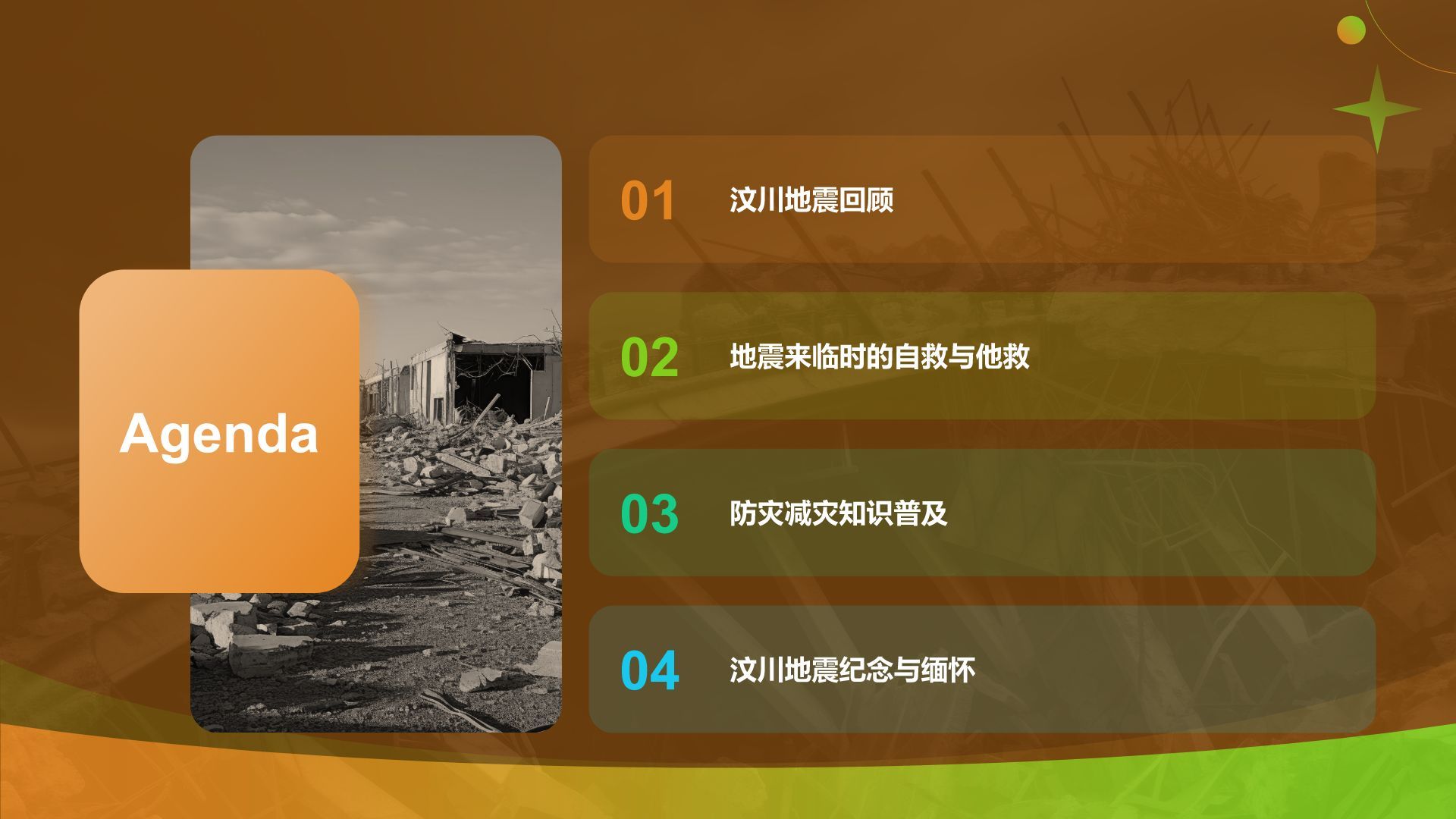 Agenda

01 汶川地震回顾

02 地震来临时的自救与他救

03 防灾减灾知识普及

04 汶川地震纪念与缅怀